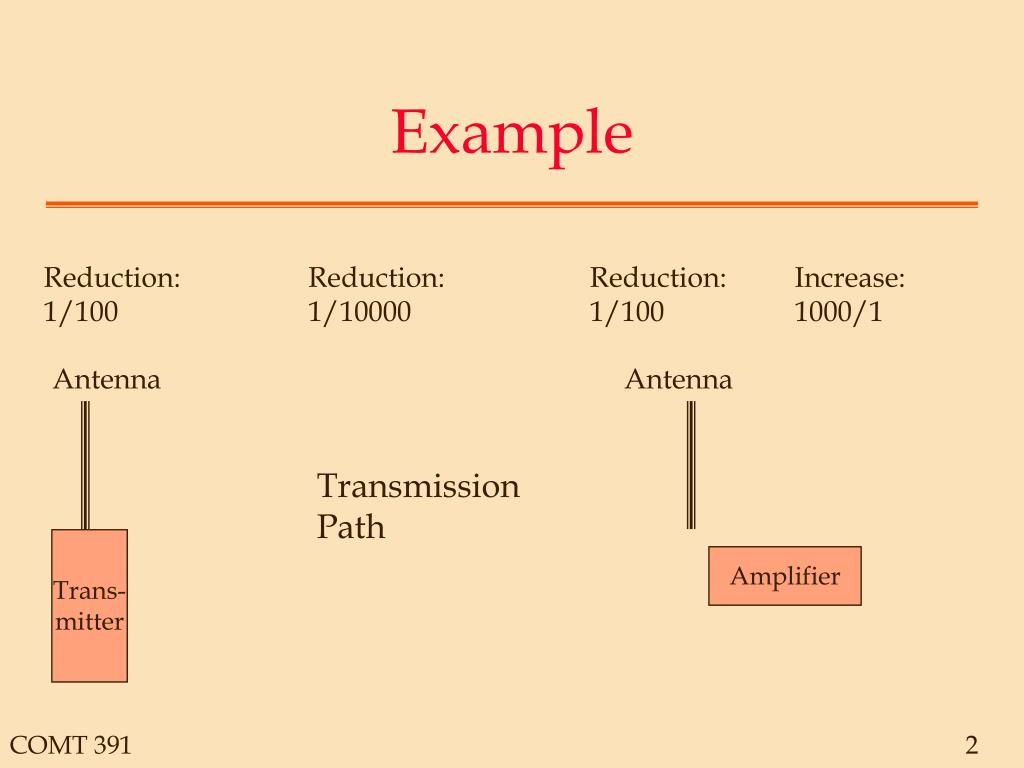 Example

Reduction: 1/100

Reduction: 1/10000

Reduction: 1/100

Increase: 1000/1

Antenna

Antenna

Transmission Path

Transmitter

Amplifier

COMT 391

2